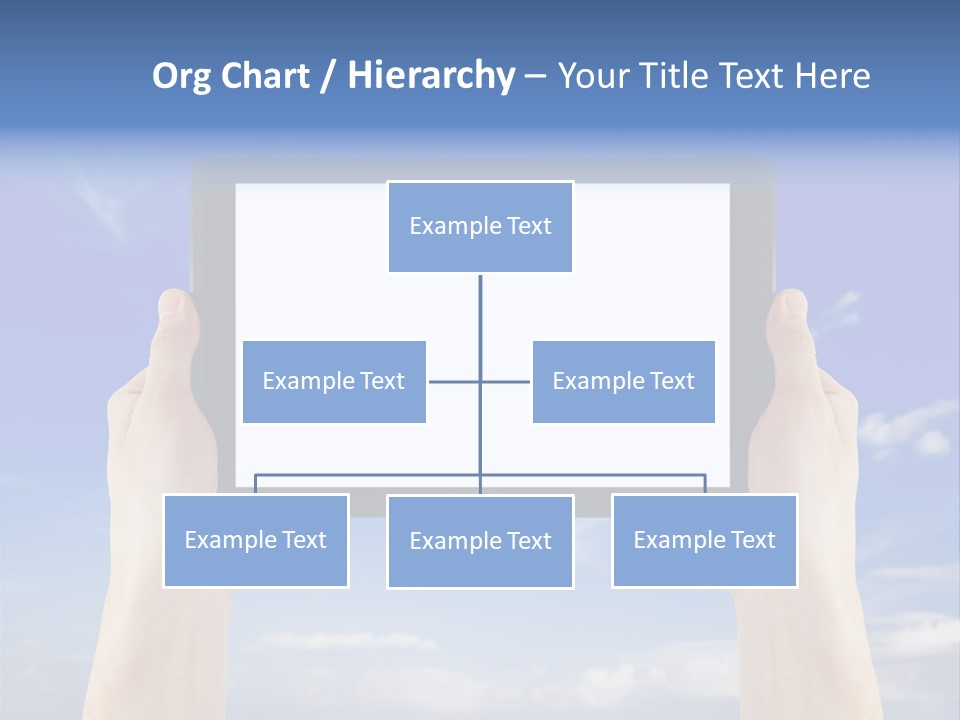 Org Chart / Hierarchy – Your Title Text Here

Example Text

Example Text

Example Text

Example Text

Example Text

Example Text